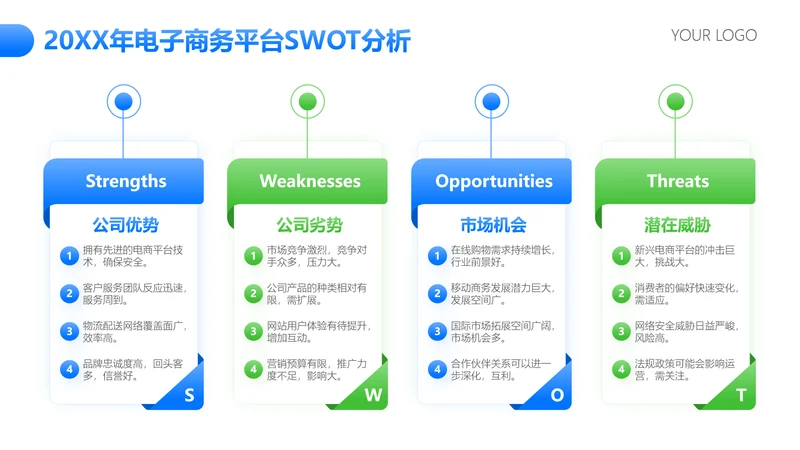 20XX年电子商务平台SWOT分析

YOUR LOGO

Strengths

公司优势

1 拥有先进的电商平台技术，确保安全。

2 客户服务团队反应迅速，服务周到。

3 物流配送网络覆盖面广，效率高。

4 品牌忠诚度高，回头客多，信誉好。

S

Weaknesses

公司劣势

1 市场竞争激烈，竞争对手众多，压力大。

2 公司产品的种类相对有限，需扩展。

3 网站用户体验有待提升，增加互动。

4 营销预算有限，推广力度不足，影响大。

W

Opportunities

市场机会

1 在线购物需求持续增长，行业前景好。

2 移动商务发展潜力巨大，发展空间广。

3 国际市场拓展空间广阔，市场机会多。

4 合作伙伴关系可以进一步深化，互利。

O

Threats

潜在威胁

1 新兴电商平台的冲击巨大，挑战大。

2 消费者的偏好快速变化，需适应。

3 网络安全威胁日益严峻，风险高。

4 法规政策可能会影响运营，需关注。

T